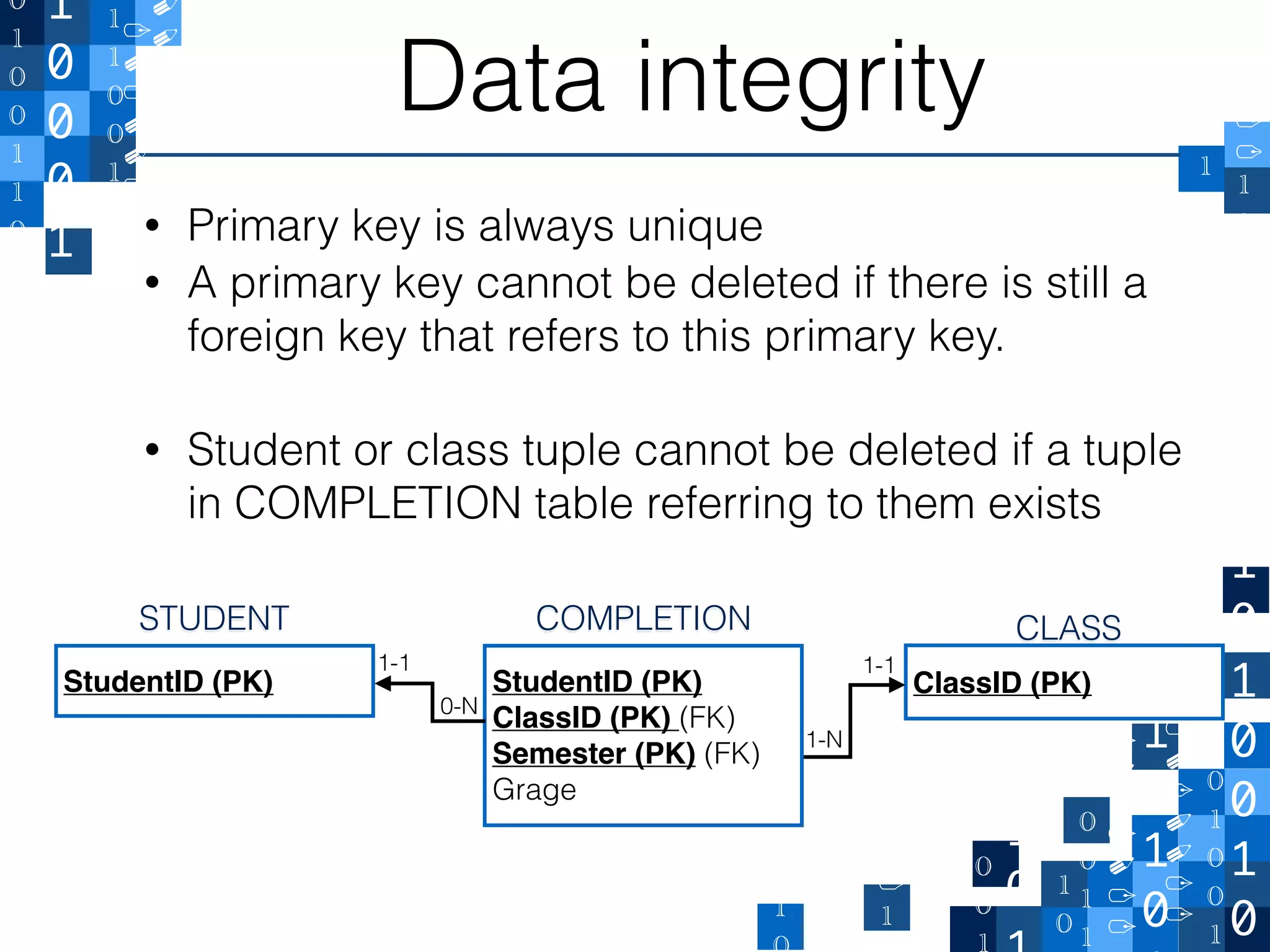 Data integrity

• Primary key is always unique
• A primary key cannot be deleted if there is still a foreign key that refers to this primary key.

• Student or class tuple cannot be deleted if a tuple in COMPLETION table referring to them exists

STUDENT

StudentID (PK)

1-1

0-N

COMPLETION

StudentID (PK)
ClassID (PK) (FK)
Semester (PK) (FK)
Grage

1-N

1-1

CLASS

ClassID (PK)